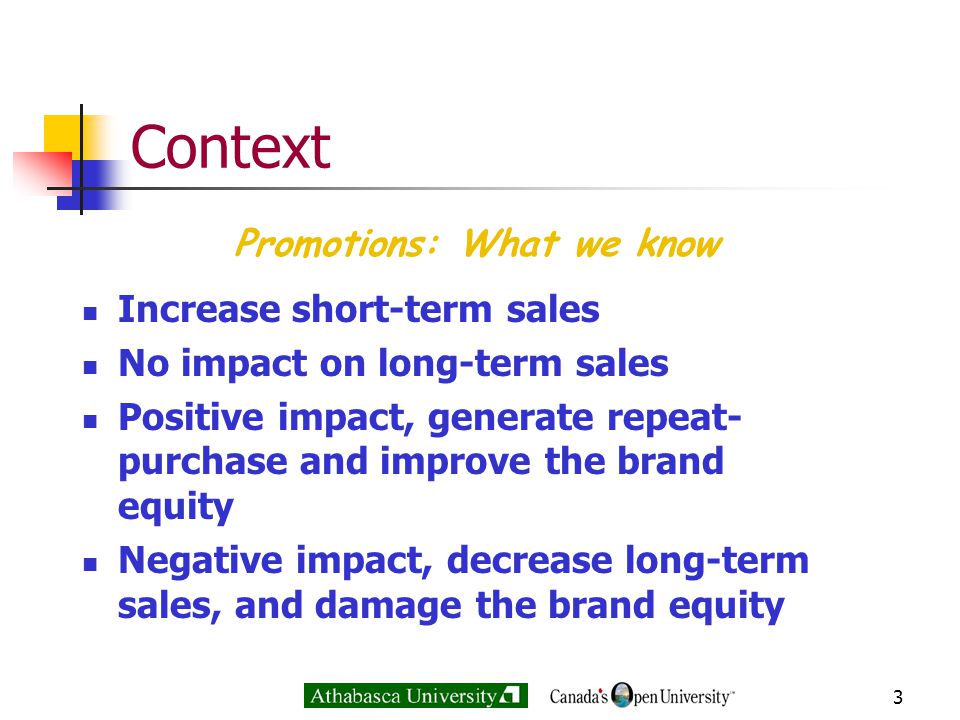 Context

Promotions: What we know

- Increase short-term sales
- No impact on long-term sales
- Positive impact, generate repeat-purchase and improve the brand equity
- Negative impact, decrease long-term sales, and damage the brand equity

Athabasca University

Canada's Open University™

3